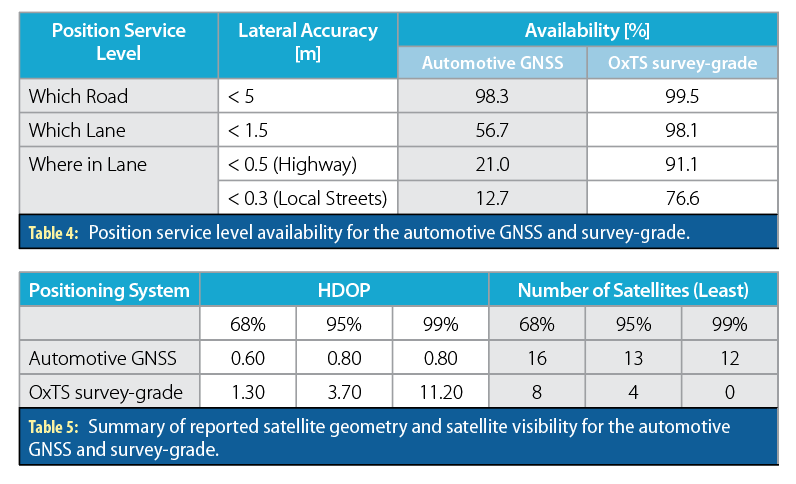 | Position Service Level | Lateral Accuracy [m] | Availability [%] | |
|---|---|---|---|
| | | Automotive GNSS | OxTS survey-grade |
| Which Road | < 5 | 98.3 | 99.5 |
| Which Lane | < 1.5 | 56.7 | 98.1 |
| Where in Lane | < 0.5 (Highway) | 21.0 | 91.1 |
| | < 0.3 (Local Streets) | 12.7 | 76.6 |

Table 4: Position service level availability for the automotive GNSS and survey-grade.

| Positioning System | HDOP | | | Number of Satellites (Least) | | |
|---|---|---|---|---|---|---|
| | 68% | 95% | 99% | 68% | 95% | 99% |
| Automotive GNSS | 0.60 | 0.80 | 0.80 | 16 | 13 | 12 |
| OxTS survey-grade | 1.30 | 3.70 | 11.20 | 8 | 4 | 0 |

Table 5: Summary of reported satellite geometry and satellite visibility for the automotive GNSS and survey-grade.